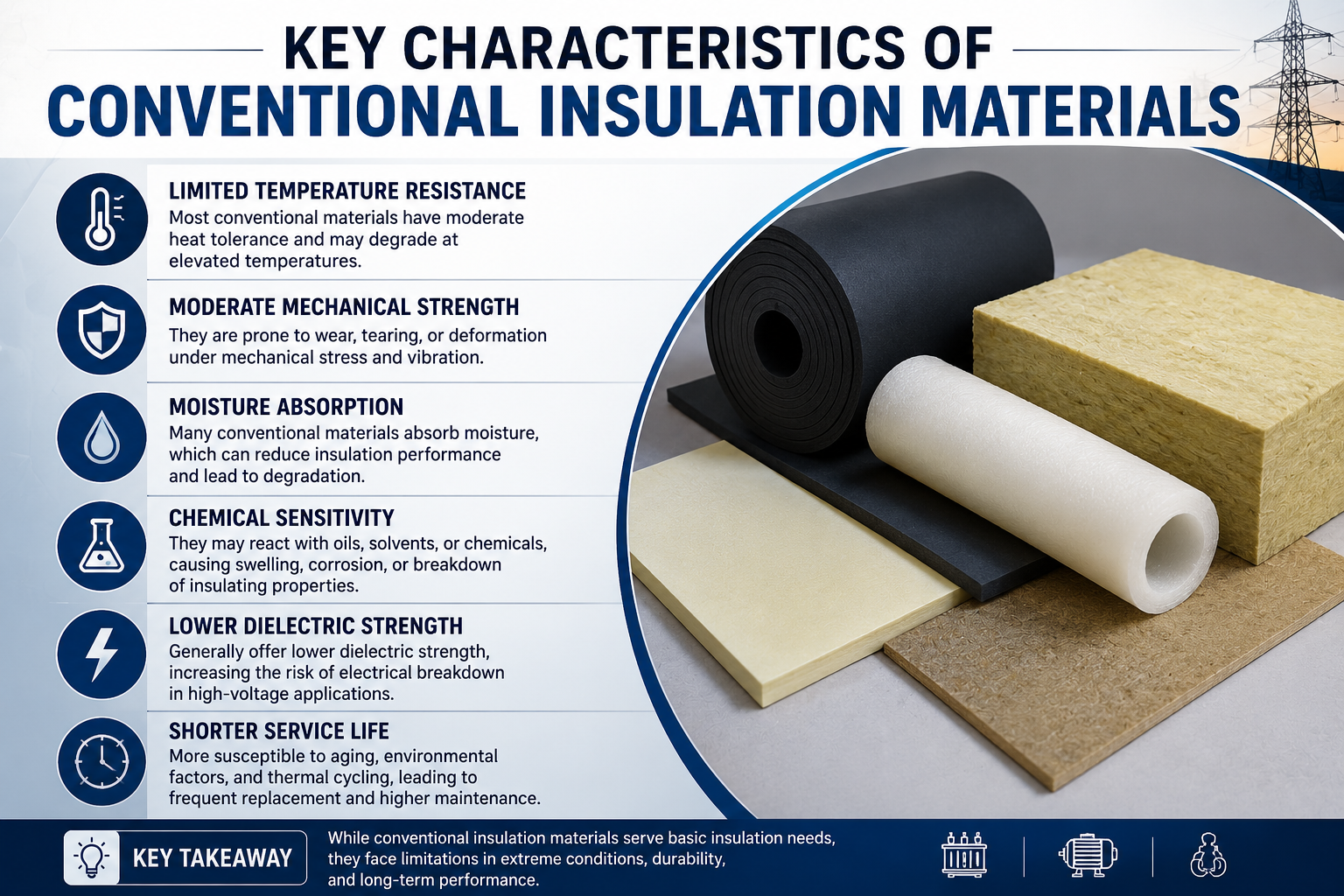 KEY CHARACTERISTICS OF
CONVENTIONAL INSULATION MATERIALS

LIMITED TEMPERATURE RESISTANCE
Most conventional materials have moderate heat tolerance and may degrade at elevated temperatures.

MODERATE MECHANICAL STRENGTH
They are prone to wear, tearing, or deformation under mechanical stress and vibration.

MOISTURE ABSORPTION
Many conventional materials absorb moisture, which can reduce insulation performance and lead to degradation.

CHEMICAL SENSITIVITY
They may react with oils, solvents, or chemicals, causing swelling, corrosion, or breakdown of insulating properties.

LOWER DIELECTRIC STRENGTH
Generally offer lower dielectric strength, increasing the risk of electrical breakdown in high-voltage applications.

SHORTER SERVICE LIFE
More susceptible to aging, environmental factors, and thermal cycling, leading to frequent replacement and higher maintenance.

KEY TAKEAWAY
While conventional insulation materials serve basic insulation needs, they face limitations in extreme conditions, durability, and long-term performance.